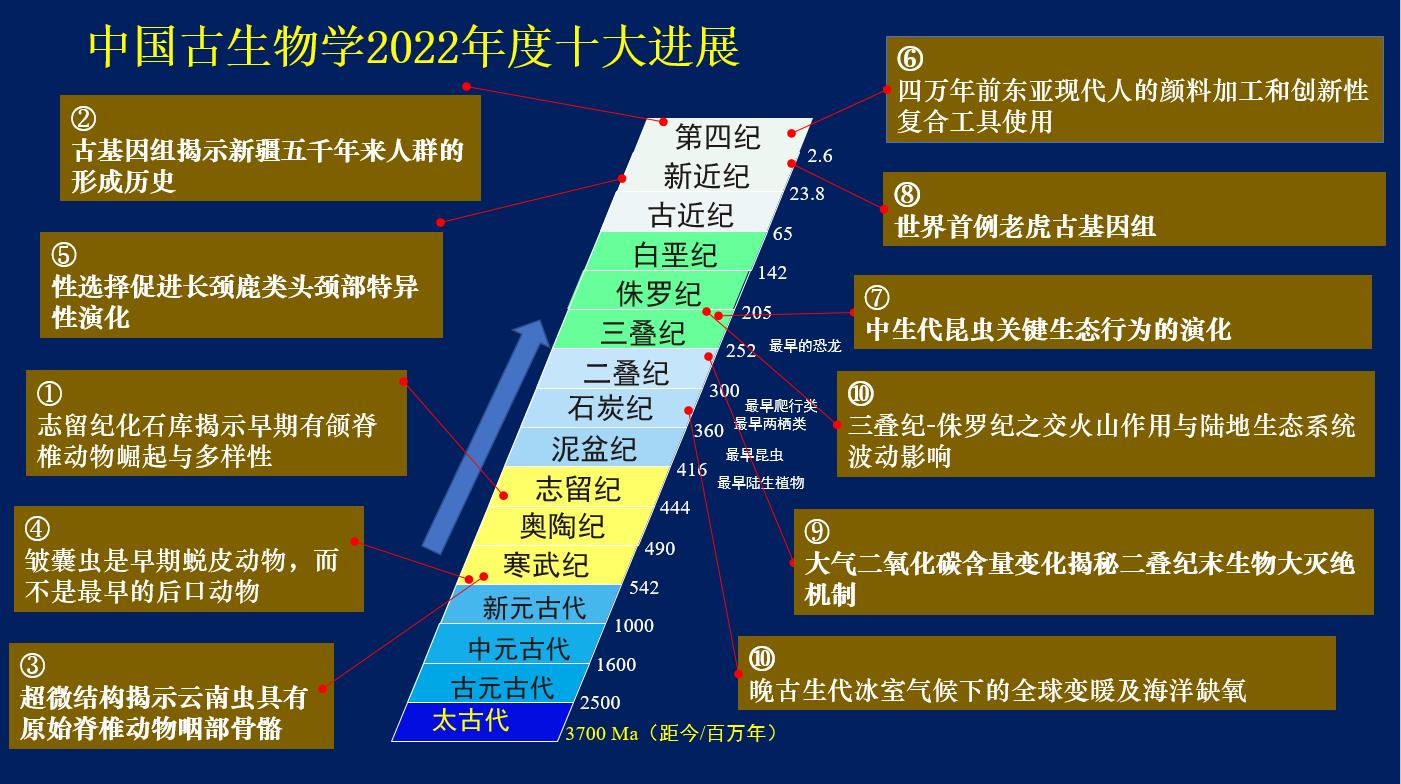 中国古生物学2022年度十大进展

②
古基因组揭示新疆五千年来人群的形成历史

⑤
性选择促进长颈鹿类头颈部特异性演化

①
志留纪化石库揭示早期有颌脊椎动物崛起与多样性

④
皱囊虫是早期蜕皮动物，而不是最早的后口动物

③
超微结构揭示云南虫具有原始脊椎动物咽部骨骼

第四纪
新近纪
古近纪
白垩纪
侏罗纪
三叠纪
二叠纪
石炭纪
泥盆纪
志留纪
奥陶纪
寒武纪
新元古代
中元古代
古元古代
太古代

2.6
23.8
65
142
205
252
300
360
416
444
490
542
1000
1600
2500
3700 Ma（距今/百万年）

最早的恐龙
最早爬行类
最早两栖类
最早昆虫
最早陆生植物

⑥
四万年前东亚现代人的颜料加工和创新性复合工具使用

⑧
世界首例老虎古基因组

⑦
中生代昆虫关键生态行为的演化

⑩
三叠纪-侏罗纪之交火山作用与陆地生态系统波动影响

⑨
大气二氧化碳含量变化揭秘二叠纪末生物大灭绝机制

⑩
晚古生代冰室气候下的全球变暖及海洋缺氧